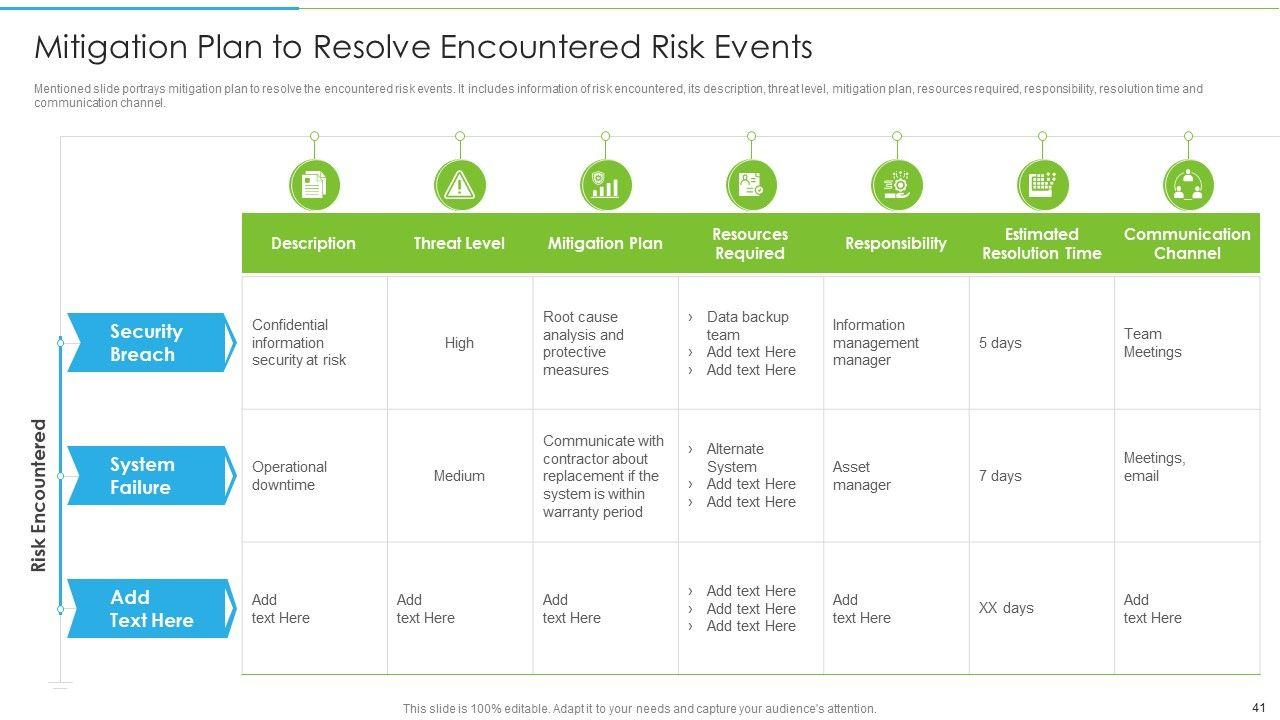 Mitigation Plan to Resolve Encountered Risk Events

Mentioned slide portrays mitigation plan to resolve the encountered risk events. It includes information of risk encountered, its description, threat level, mitigation plan, resources required, responsibility, resolution time and communication channel.

Risk Encountered

| | Description | Threat Level | Mitigation Plan | Resources Required | Responsibility | Estimated Resolution Time | Communication Channel |
|---|---|---|---|---|---|---|---|
| Security Breach | Confidential information security at risk | High | Root cause analysis and protective measures | › Data backup team › Add text Here › Add text Here | Information management manager | 5 days | Team Meetings |
| System Failure | Operational downtime | Medium | Communicate with contractor about replacement if the system is within warranty period | › Alternate System › Add text Here › Add text Here | Asset manager | 7 days | Meetings, email |
| Add Text Here | Add text Here | Add text Here | Add text Here | › Add text Here › Add text Here › Add text Here | Add text Here | XX days | Add text Here |

This slide is 100% editable. Adapt it to your needs and capture your audience's attention.

41